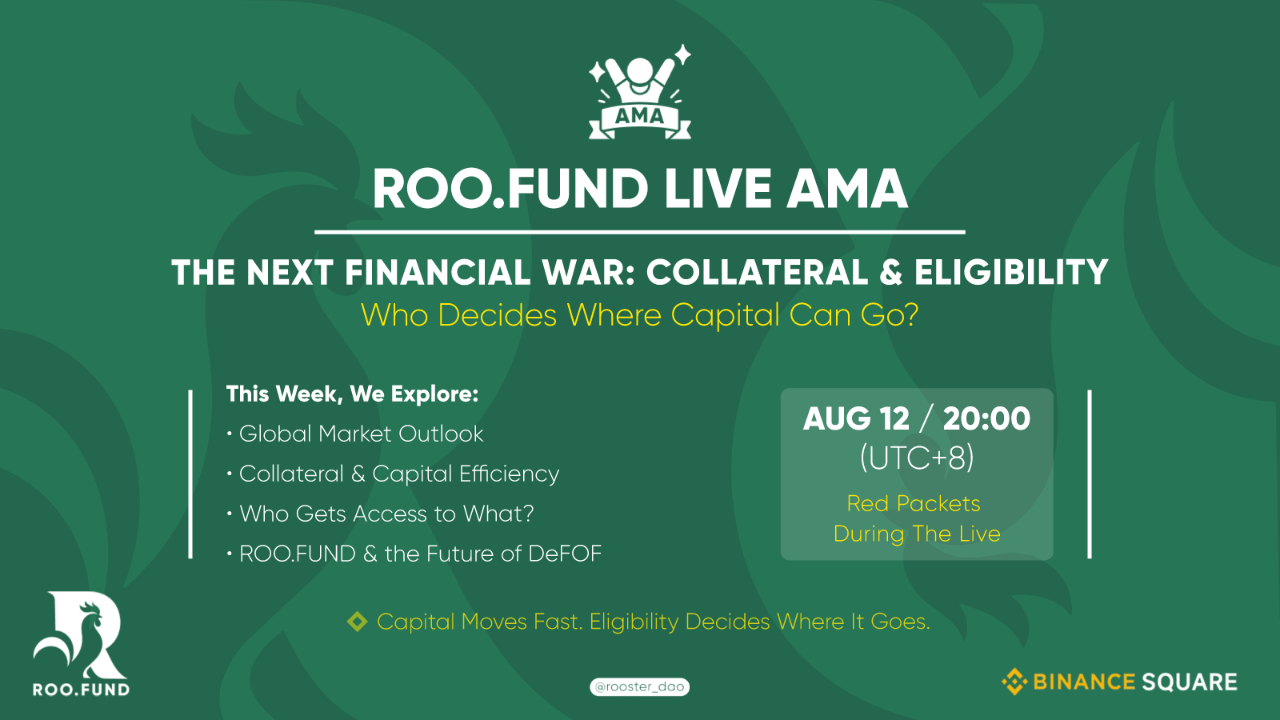 AMA

ROO.FUND LIVE AMA

THE NEXT FINANCIAL WAR: COLLATERAL & ELIGIBILITY

Who Decides Where Capital Can Go?

This Week, We Explore:

• Global Market Outlook

• Collateral & Capital Efficiency

• Who Gets Access to What?

• ROO.FUND & the Future of DeFOF

AUG 12 / 20:00 (UTC+8)

Red Packets During The Live

Capital Moves Fast. Eligibility Decides Where It Goes.

ROO.FUND

@rooster_dao

BINANCE SQUARE